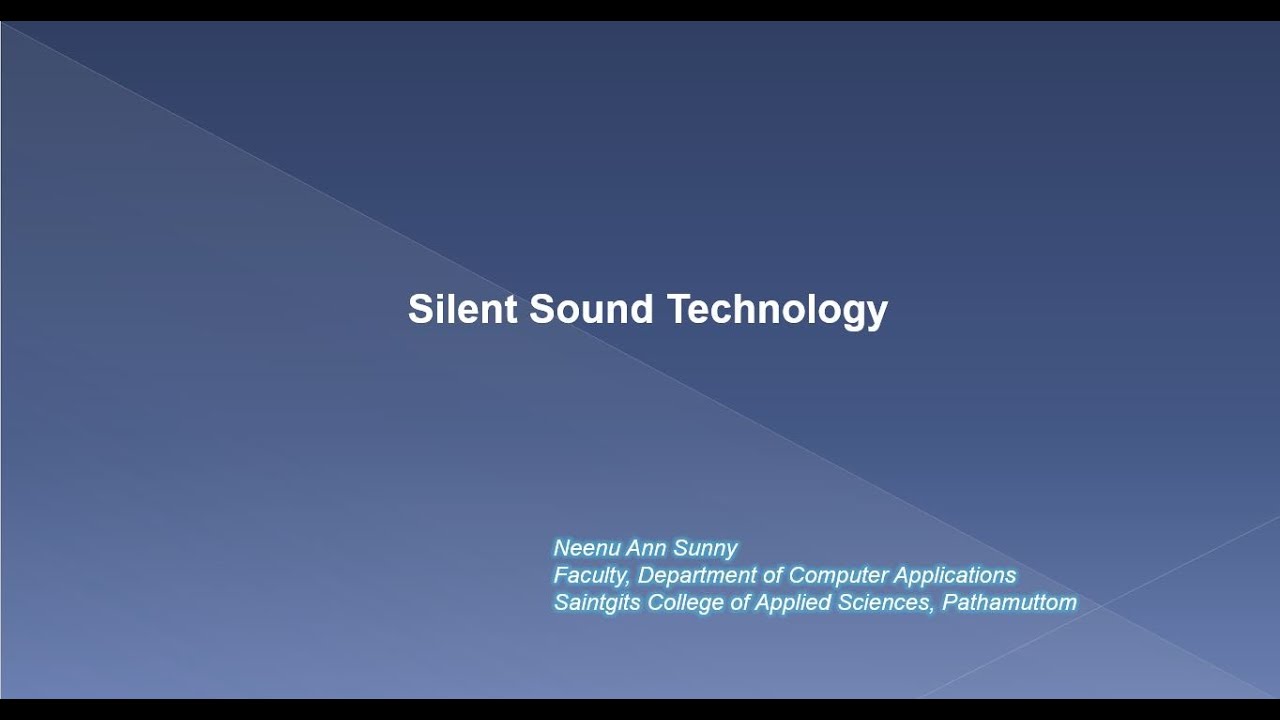 Silent Sound Technology

Neenu Ann Sunny
Faculty, Department of Computer Applications
Saintgits College of Applied Sciences, Pathamuttom